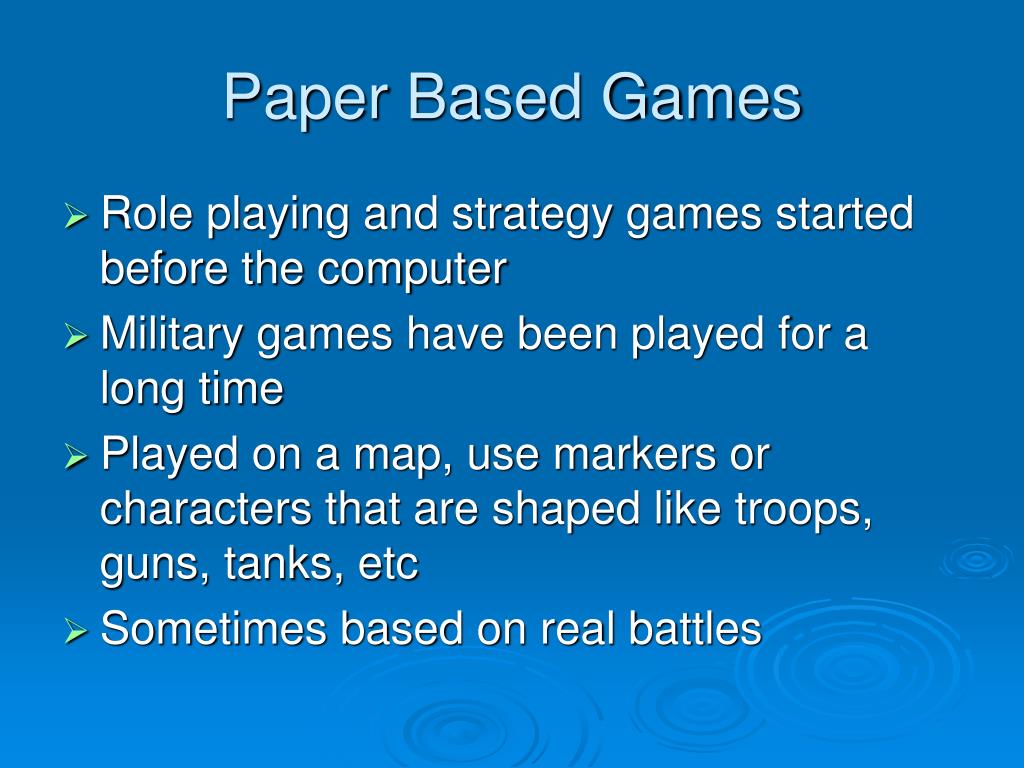 Paper Based Games

➢ Role playing and strategy games started before the computer
➢ Military games have been played for a long time
➢ Played on a map, use markers or characters that are shaped like troops, guns, tanks, etc
➢ Sometimes based on real battles